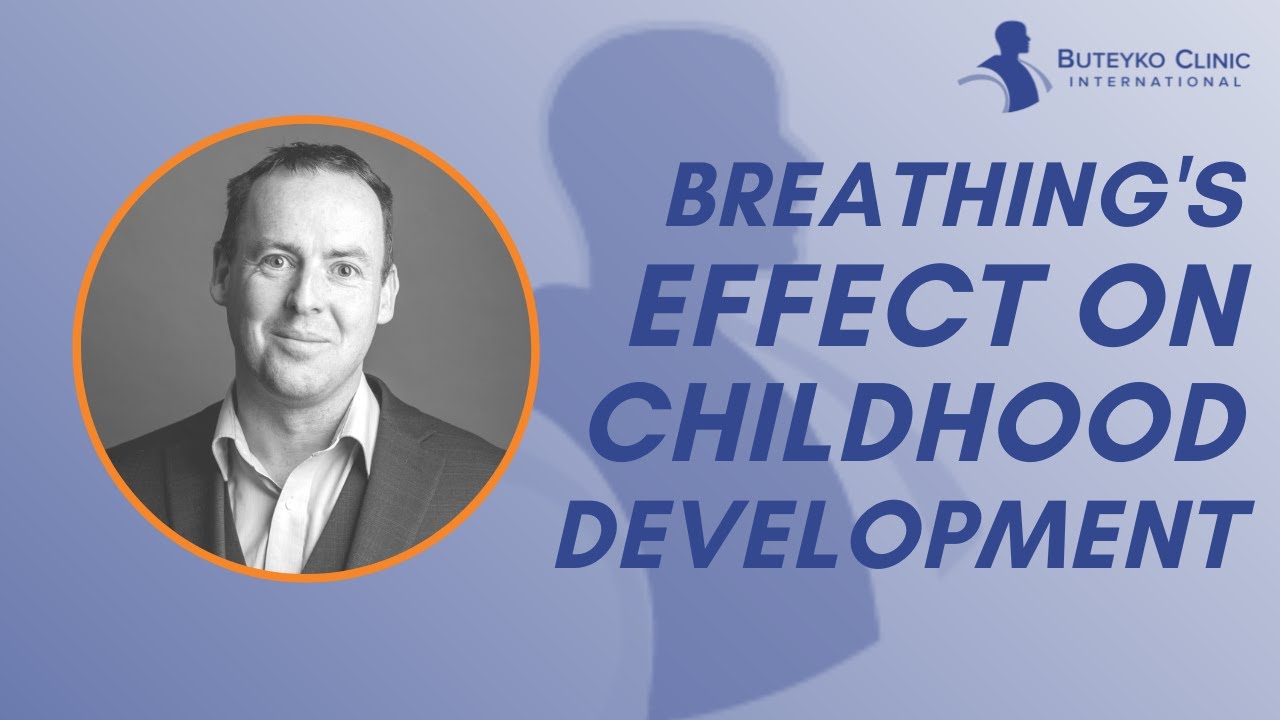 BUTEYKO CLINIC
INTERNATIONAL

BREATHING'S EFFECT ON CHILDHOOD DEVELOPMENT